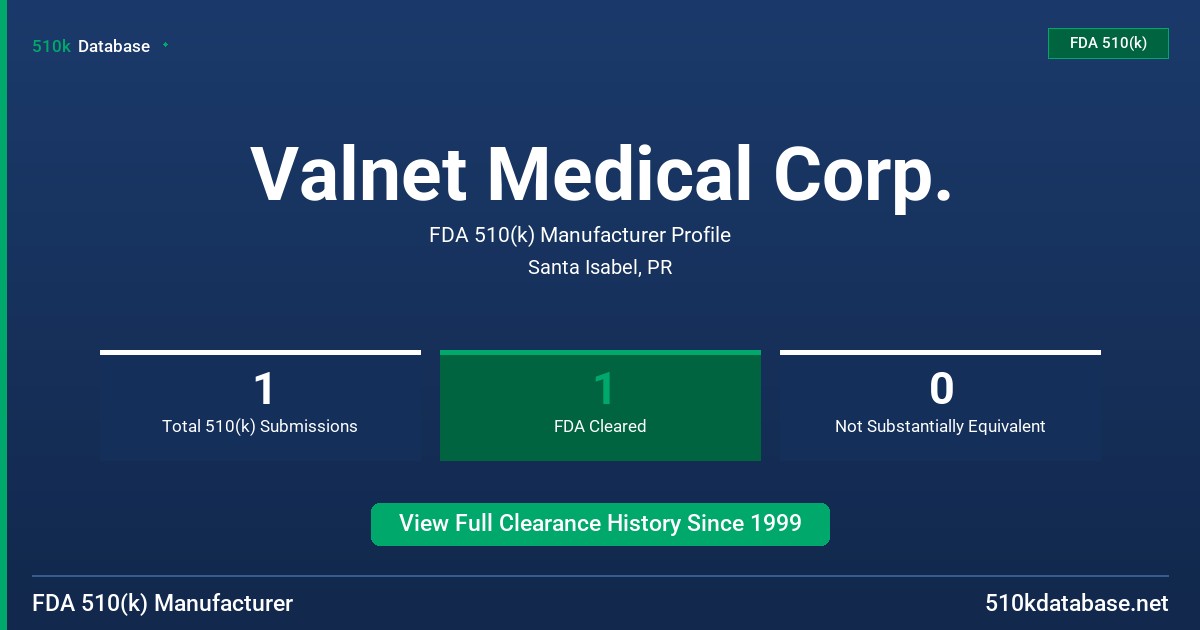 510k Database

FDA 510(k)

Valnet Medical Corp.

FDA 510(k) Manufacturer Profile

Santa Isabel, PR

1
Total 510(k) Submissions

1
FDA Cleared

0
Not Substantially Equivalent

View Full Clearance History Since 1999

FDA 510(k) Manufacturer

510kdatabase.net